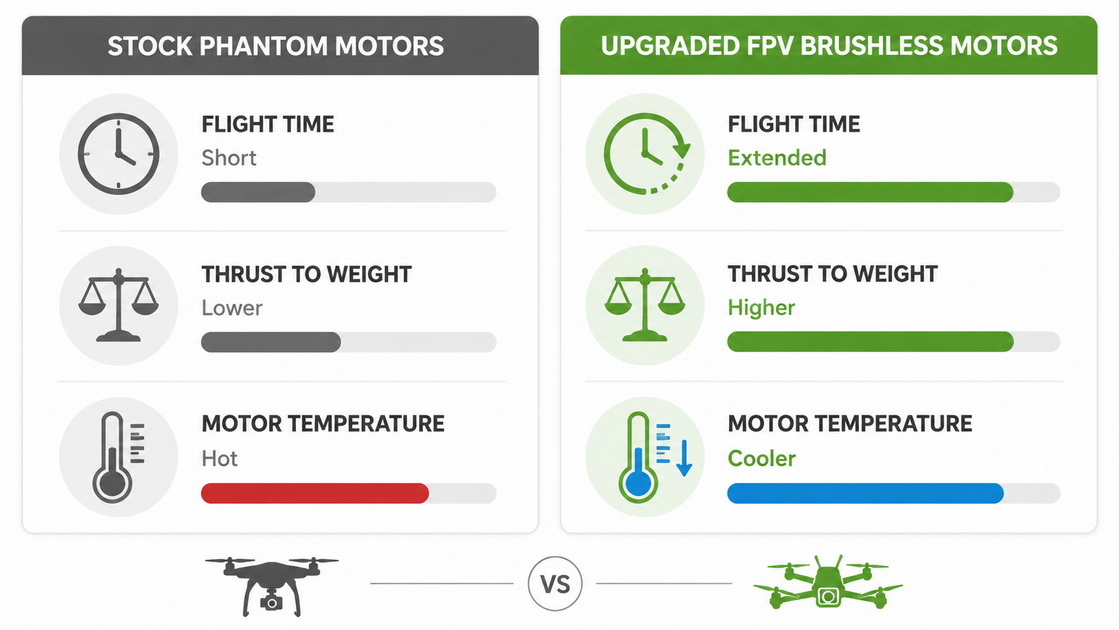 STOCK PHANTOM MOTORS

FLIGHT TIME
Short

THRUST TO WEIGHT
Lower

MOTOR TEMPERATURE
Hot

UPGRADED FPV BRUSHLESS MOTORS

FLIGHT TIME
Extended

THRUST TO WEIGHT
Higher

MOTOR TEMPERATURE
Cooler

VS